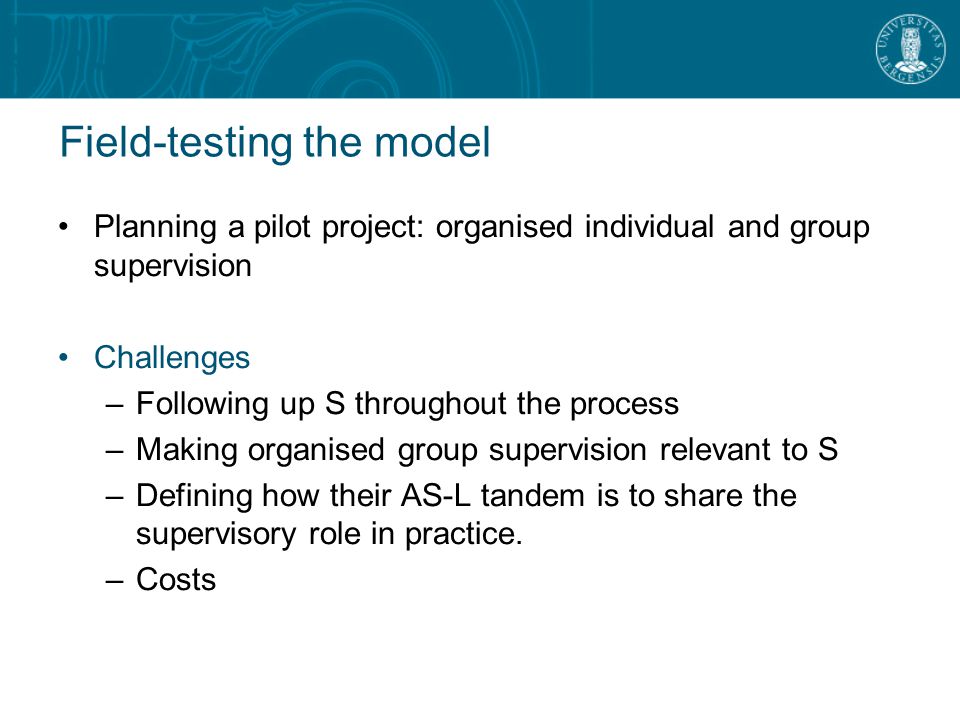 UNIVERSITAS BERGENSIS

Field-testing the model

• Planning a pilot project: organised individual and group supervision

• Challenges
– Following up S throughout the process
– Making organised group supervision relevant to S
– Defining how their AS-L tandem is to share the supervisory role in practice.
– Costs